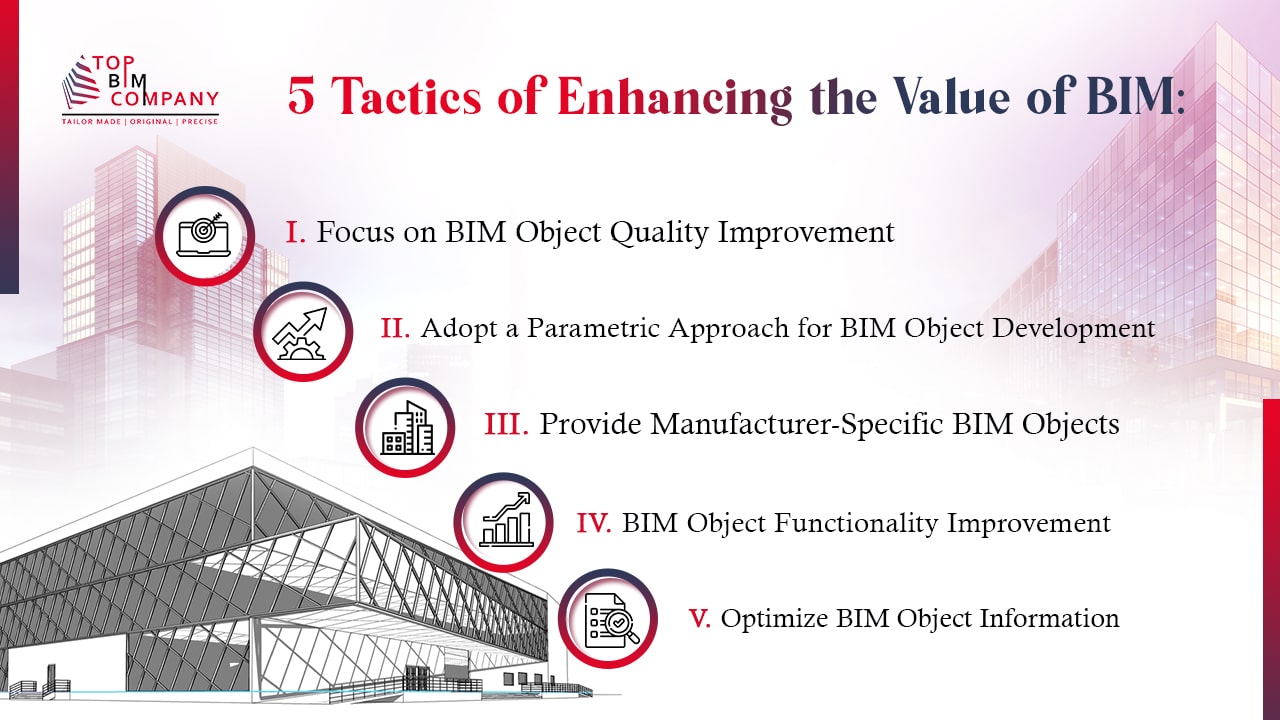 TOP BIM COMPANY
TAILOR MADE | ORIGINAL | PRECISE

5 Tactics of Enhancing the Value of BIM:

I. Focus on BIM Object Quality Improvement

II. Adopt a Parametric Approach for BIM Object Development

III. Provide Manufacturer-Specific BIM Objects

IV. BIM Object Functionality Improvement

V. Optimize BIM Object Information